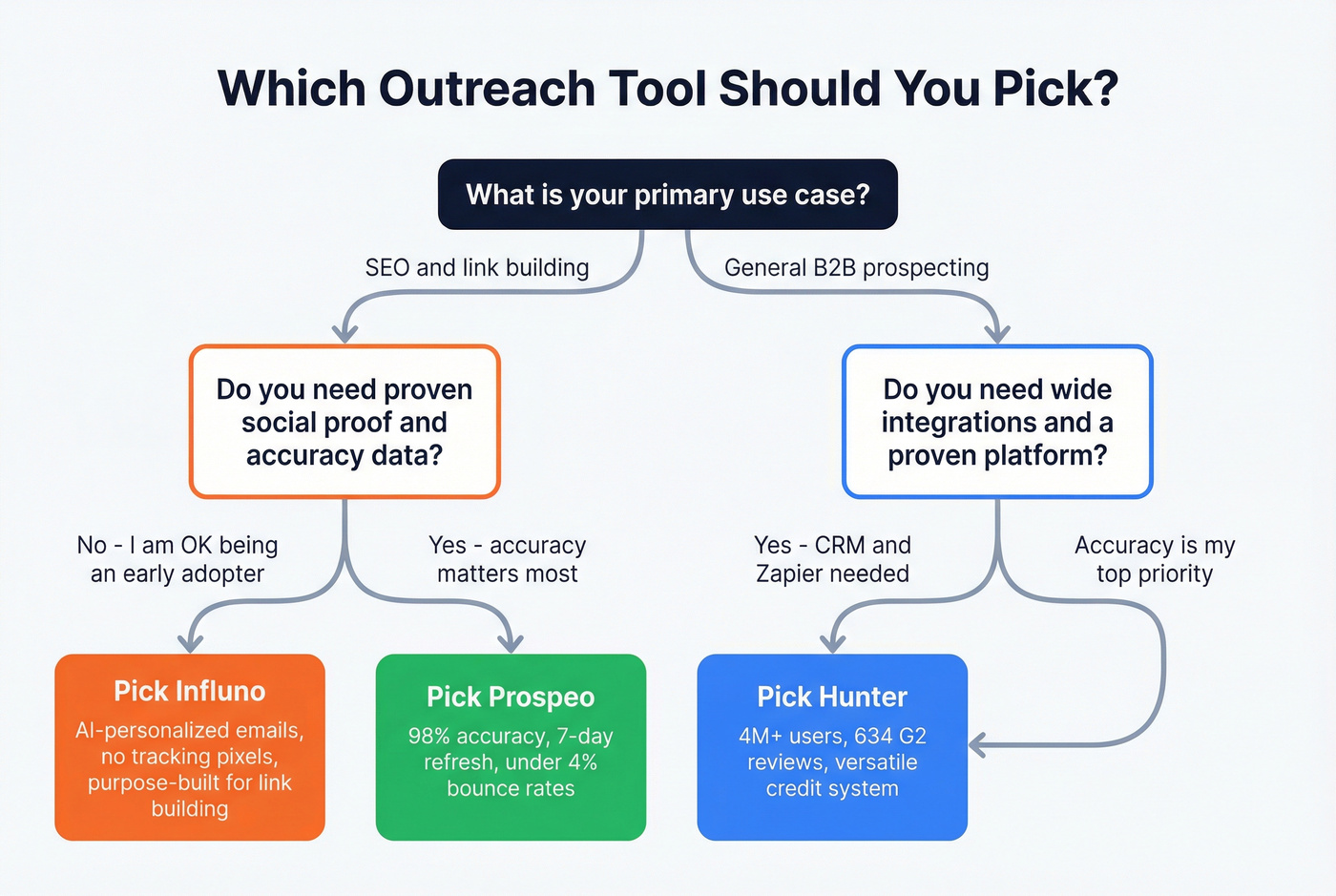 Which Outreach Tool Should You Pick?

What is your primary use case?

SEO and link building

General B2B prospecting

Do you need proven social proof and accuracy data?

Do you need wide integrations and a proven platform?

No - I am OK being an early adopter

Yes - accuracy matters most

Yes - CRM and Zapier needed

Accuracy is my top priority

Pick Influno
AI-personalized emails, no tracking pixels, purpose-built for link building

Pick Prospeo
98% accuracy, 7-day refresh, under 4% bounce rates

Pick Hunter
4M+ users, 634 G2 reviews, versatile credit system